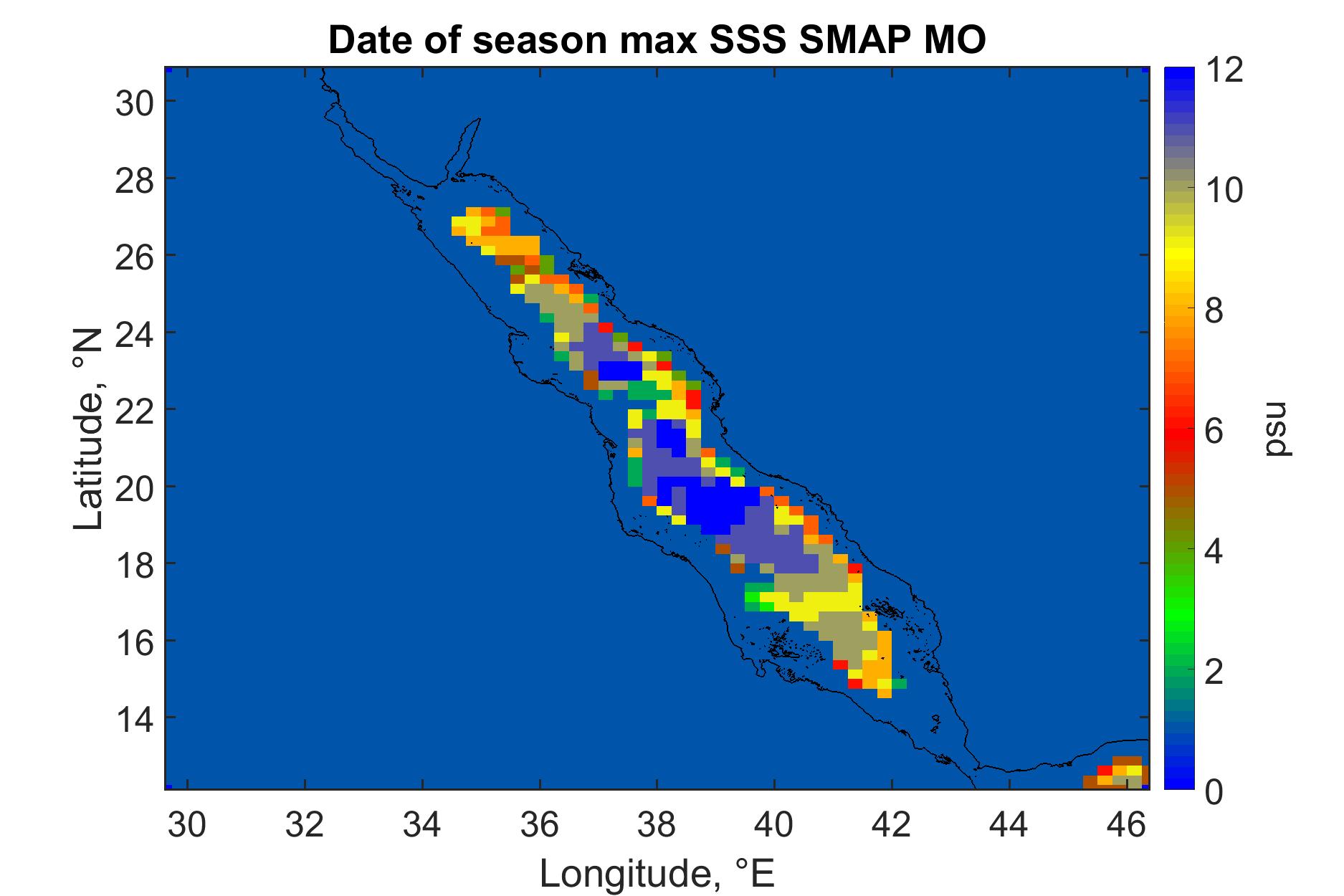 Date of season max SSS SMAP MO

Latitude, °N

30
28
26
24
22
20
18
16
14

30 32 34 36 38 40 42 44 46

Longitude, °E

12
10
8
6
4
2
0

psu